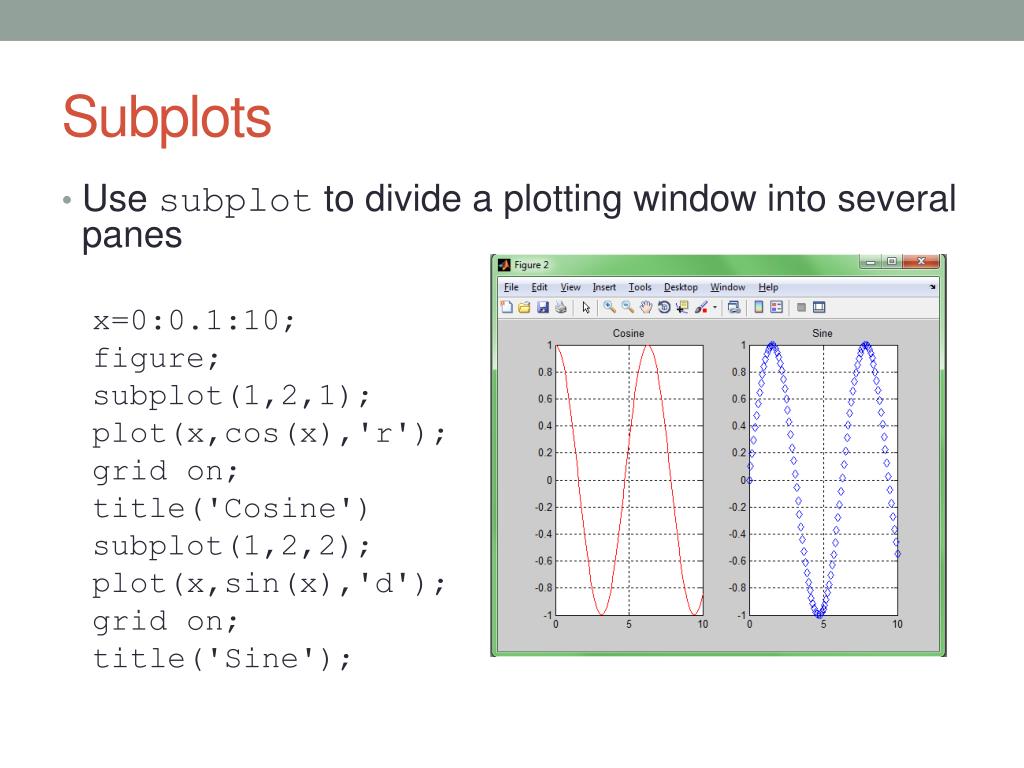 Subplots

• Use subplot to divide a plotting window into several panes

x=0:0.1:10;
figure;
subplot(1,2,1);
plot(x,cos(x),'r');
grid on;
title('Cosine')
subplot(1,2,2);
plot(x,sin(x),'d');
grid on;
title('Sine');

Figure 2

File Edit View Insert Tools Desktop Window Help

Cosine

1
0.8
0.6
0.4
0.2
0
-0.2
-0.4
-0.6
-0.8
-1
0 5 10

Sine

1
0.8
0.6
0.4
0.2
0
-0.2
-0.4
-0.6
-0.8
-1
0 5 10